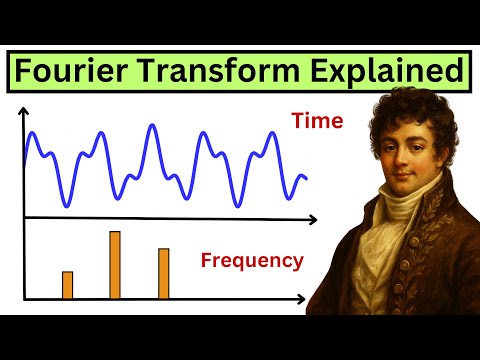 Fourier Transform Explained

Time

Frequency